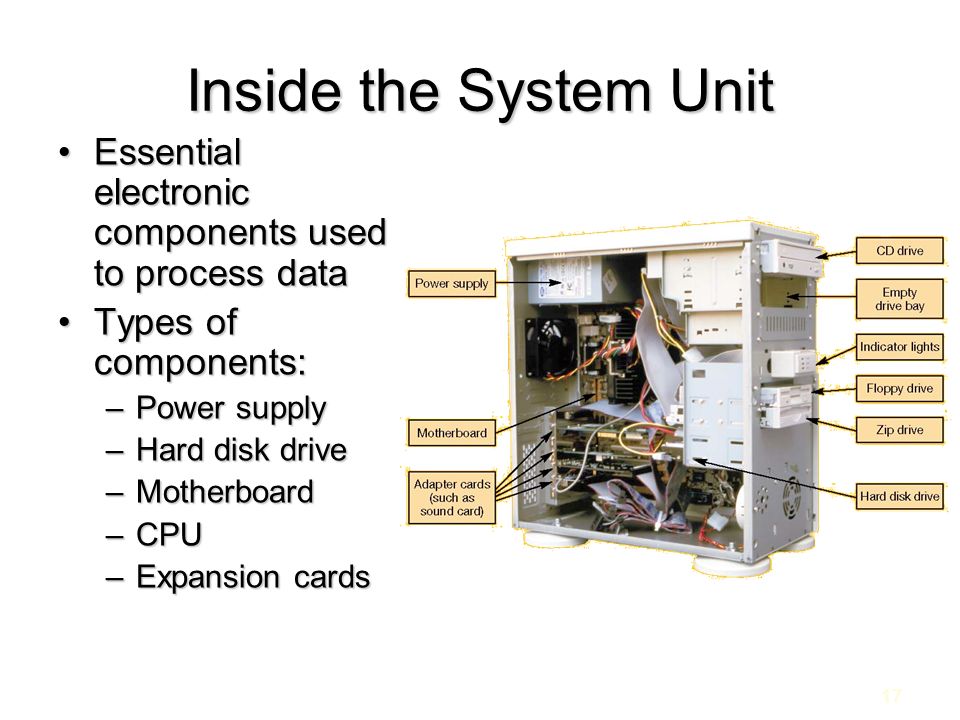 Inside the System Unit

• Essential electronic components used to process data
• Types of components:
 – Power supply
 – Hard disk drive
 – Motherboard
 – CPU
 – Expansion cards

Power supply
Motherboard
Adapter cards (such as sound card)
CD drive
Empty drive bay
Indicator lights
Floppy drive
Zip drive
Hard disk drive

17